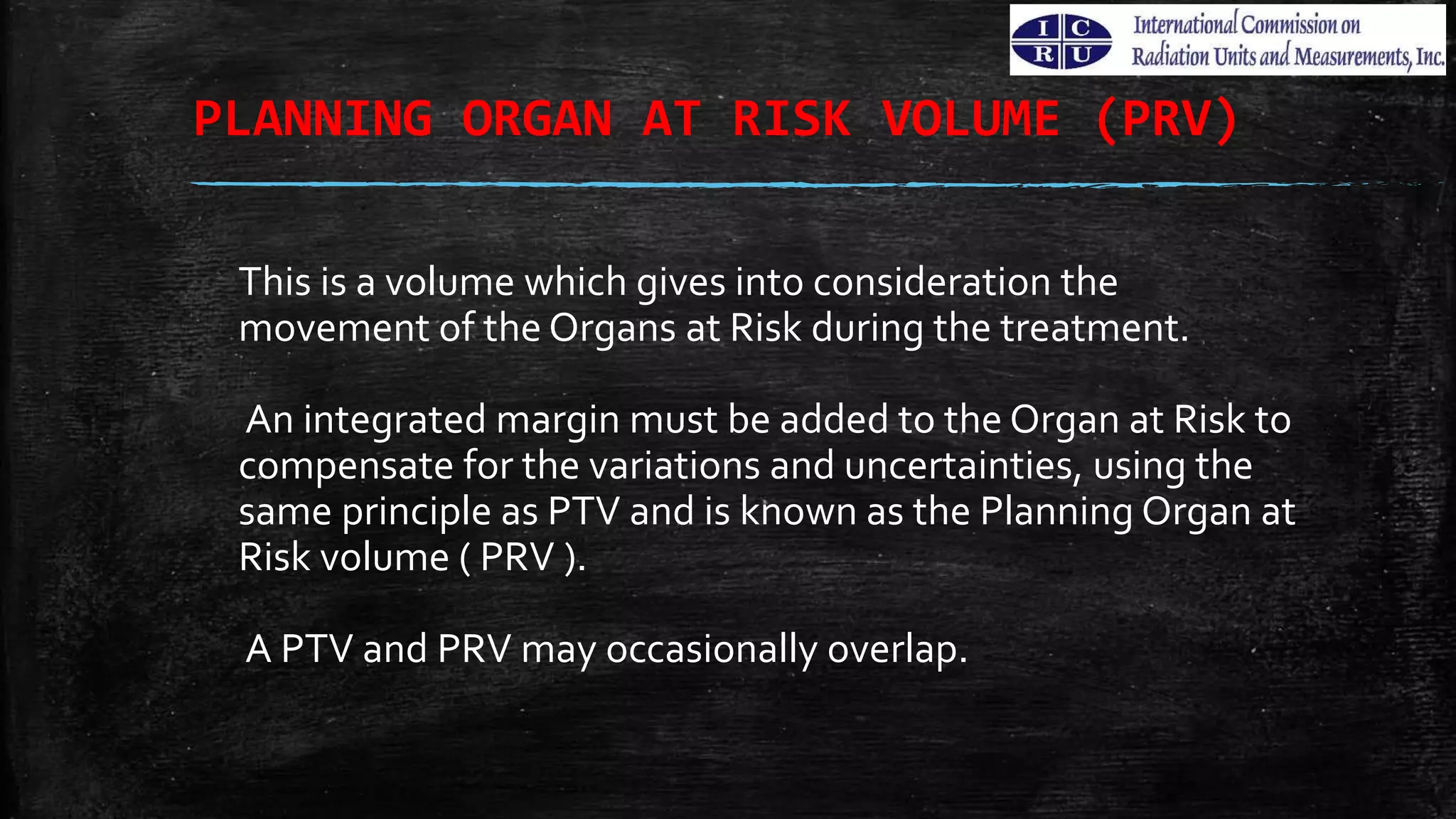 I C R U International Commission on Radiation Units and Measurements, Inc.

PLANNING ORGAN AT RISK VOLUME (PRV)

This is a volume which gives into consideration the movement of the Organs at Risk during the treatment.

An integrated margin must be added to the Organ at Risk to compensate for the variations and uncertainties, using the same principle as PTV and is known as the Planning Organ at Risk volume ( PRV ).

A PTV and PRV may occasionally overlap.